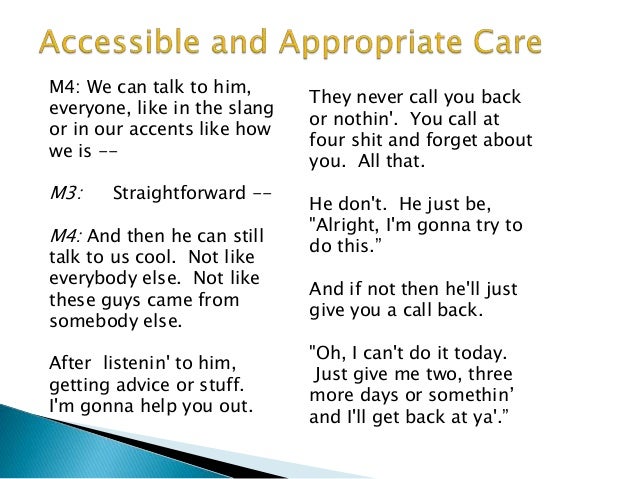 Accessible and Appropriate Care

M4: We can talk to him, everyone, like in the slang or in our accents like how we is --

M3: Straightforward --

M4: And then he can still talk to us cool. Not like everybody else. Not like these guys came from somebody else.

After listenin' to him, getting advice or stuff. I'm gonna help you out.

They never call you back or nothin'. You call at four shit and forget about you. All that.

He don't. He just be, "Alright, I'm gonna try to do this."

And if not then he'll just give you a call back.

"Oh, I can't do it today. Just give me two, three more days or somethin' and I'll get back at ya'."